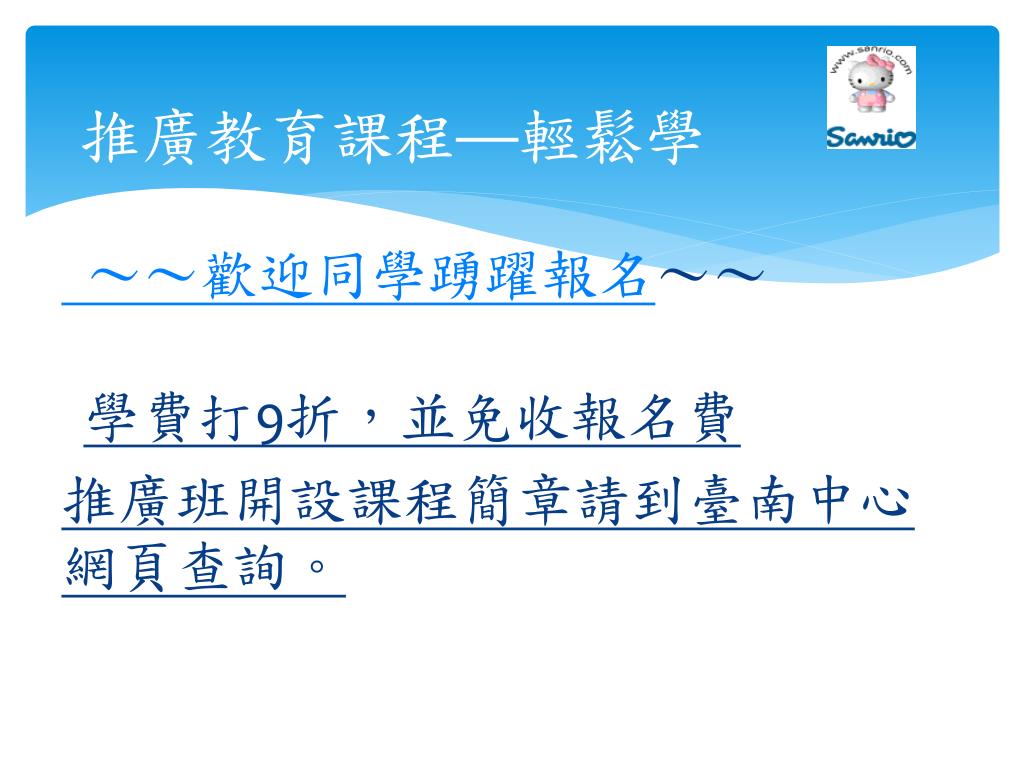 推廣教育課程—輕鬆學

www.sanrio.com

Sanrio

～～歡迎同學踴躍報名～～

學費打9折，並免收報名費

推廣班開設課程簡章請到臺南中心網頁查詢。